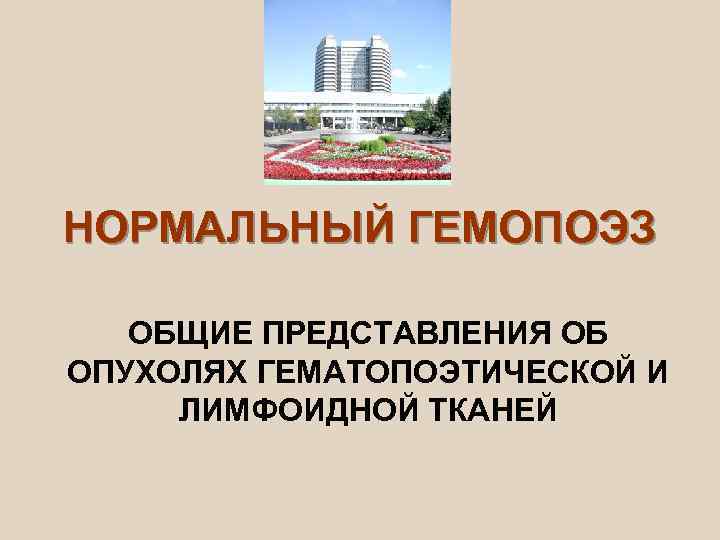 НОРМАЛЬНЫЙ ГЕМОПОЭЗ

ОБЩИЕ ПРЕДСТАВЛЕНИЯ ОБ ОПУХОЛЯХ ГЕМАТОПОЭТИЧЕСКОЙ И ЛИМФОИДНОЙ ТКАНЕЙ